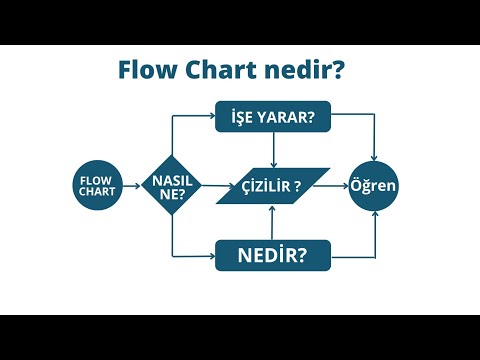 Flow Chart nedir?

FLOW CHART

NASIL NE?

İŞE YARAR?

ÇİZİLİR ?

NEDİR?

Öğren